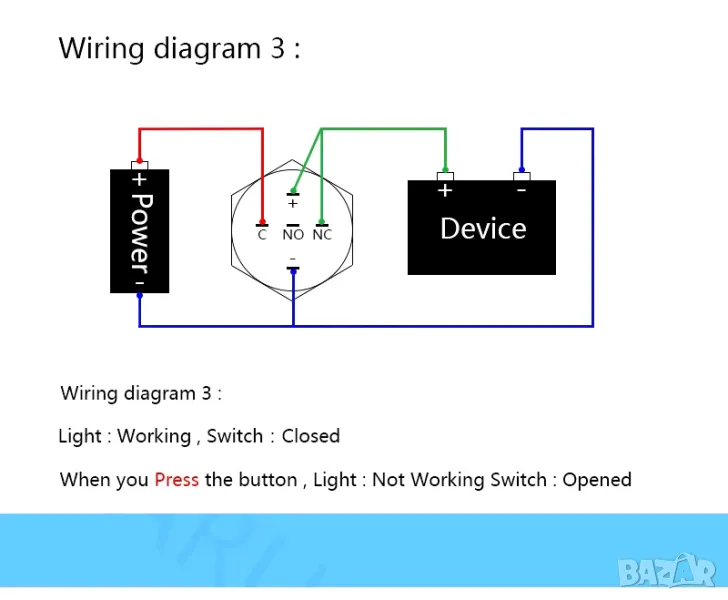 Wiring diagram 3 :

+ Power -

+
C NO NC
-

+ -
Device

Wiring diagram 3 :

Light : Working , Switch : Closed

When you Press the button , Light : Not Working Switch : Opened

BAZAR